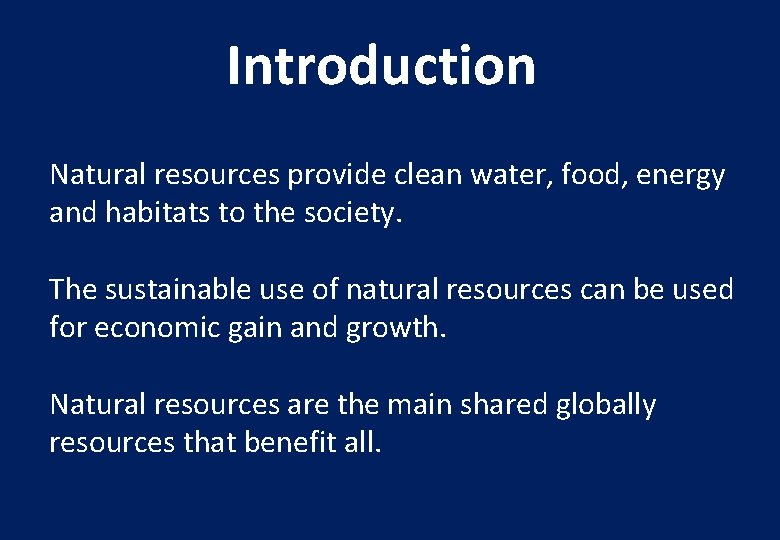 Introduction

Natural resources provide clean water, food, energy and habitats to the society.

The sustainable use of natural resources can be used for economic gain and growth.

Natural resources are the main shared globally resources that benefit all.